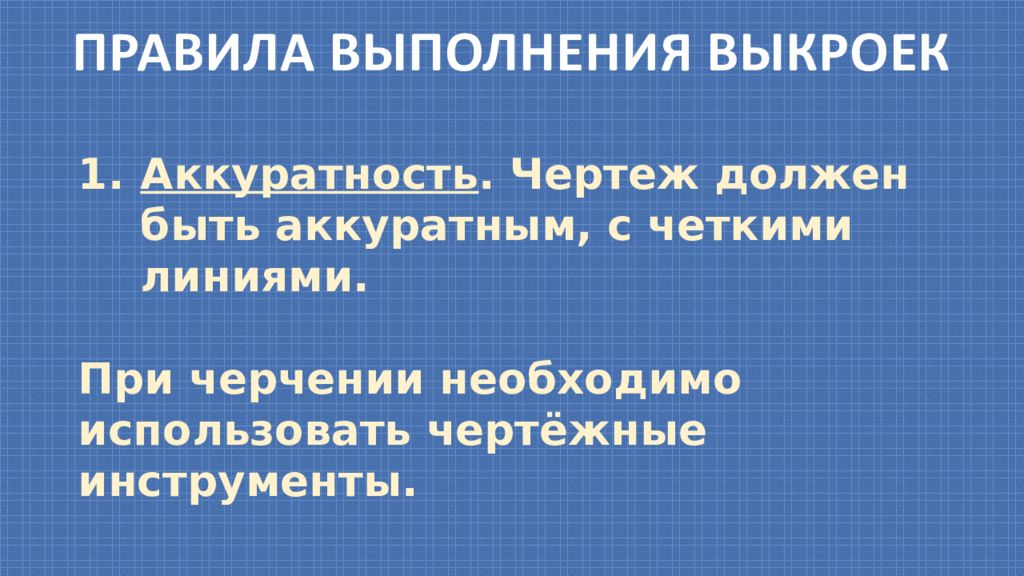 ПРАВИЛА ВЫПОЛНЕНИЯ ВЫКРОЕК

1. Аккуратность. Чертеж должен быть аккуратным, с четкими линиями.

При черчении необходимо использовать чертёжные инструменты.